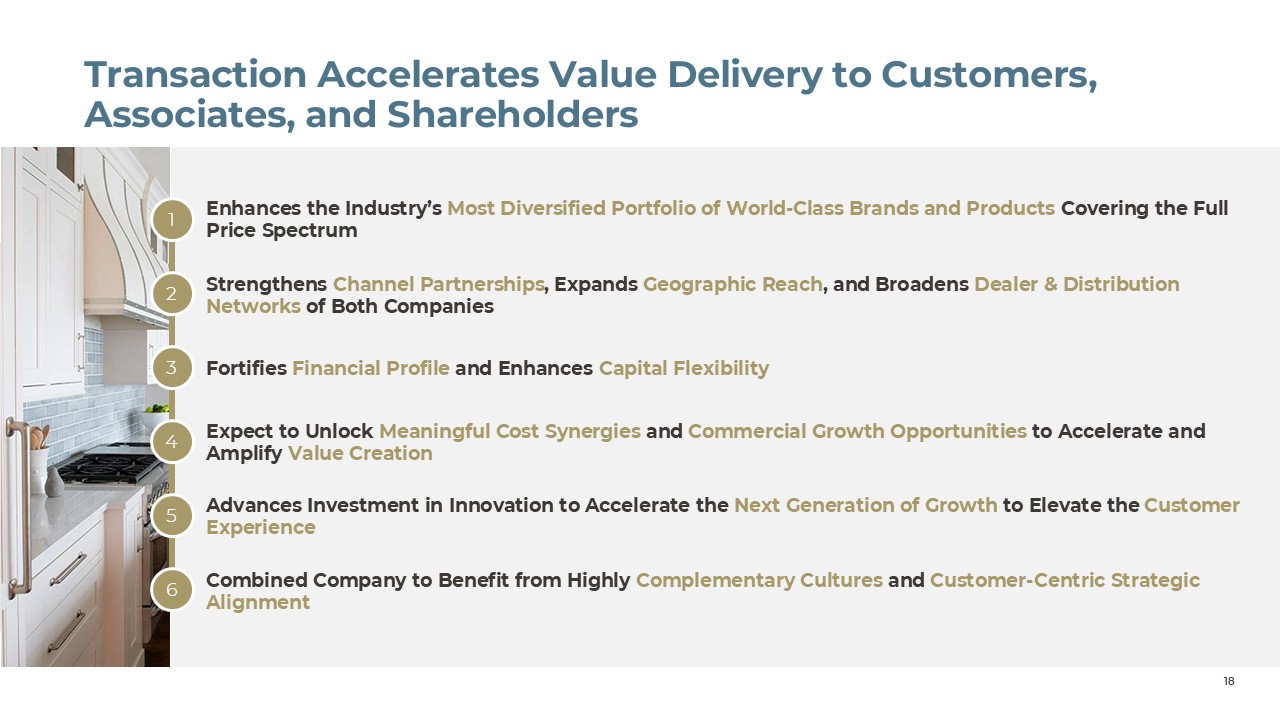 Transaction Accelerates Value Delivery to Customers, Associates, and Shareholders

1 Enhances the Industry's Most Diversified Portfolio of World-Class Brands and Products Covering the Full Price Spectrum

2 Strengthens Channel Partnerships, Expands Geographic Reach, and Broadens Dealer & Distribution Networks of Both Companies

3 Fortifies Financial Profile and Enhances Capital Flexibility

4 Expect to Unlock Meaningful Cost Synergies and Commercial Growth Opportunities to Accelerate and Amplify Value Creation

5 Advances Investment in Innovation to Accelerate the Next Generation of Growth to Elevate the Customer Experience

6 Combined Company to Benefit from Highly Complementary Cultures and Customer-Centric Strategic Alignment

18